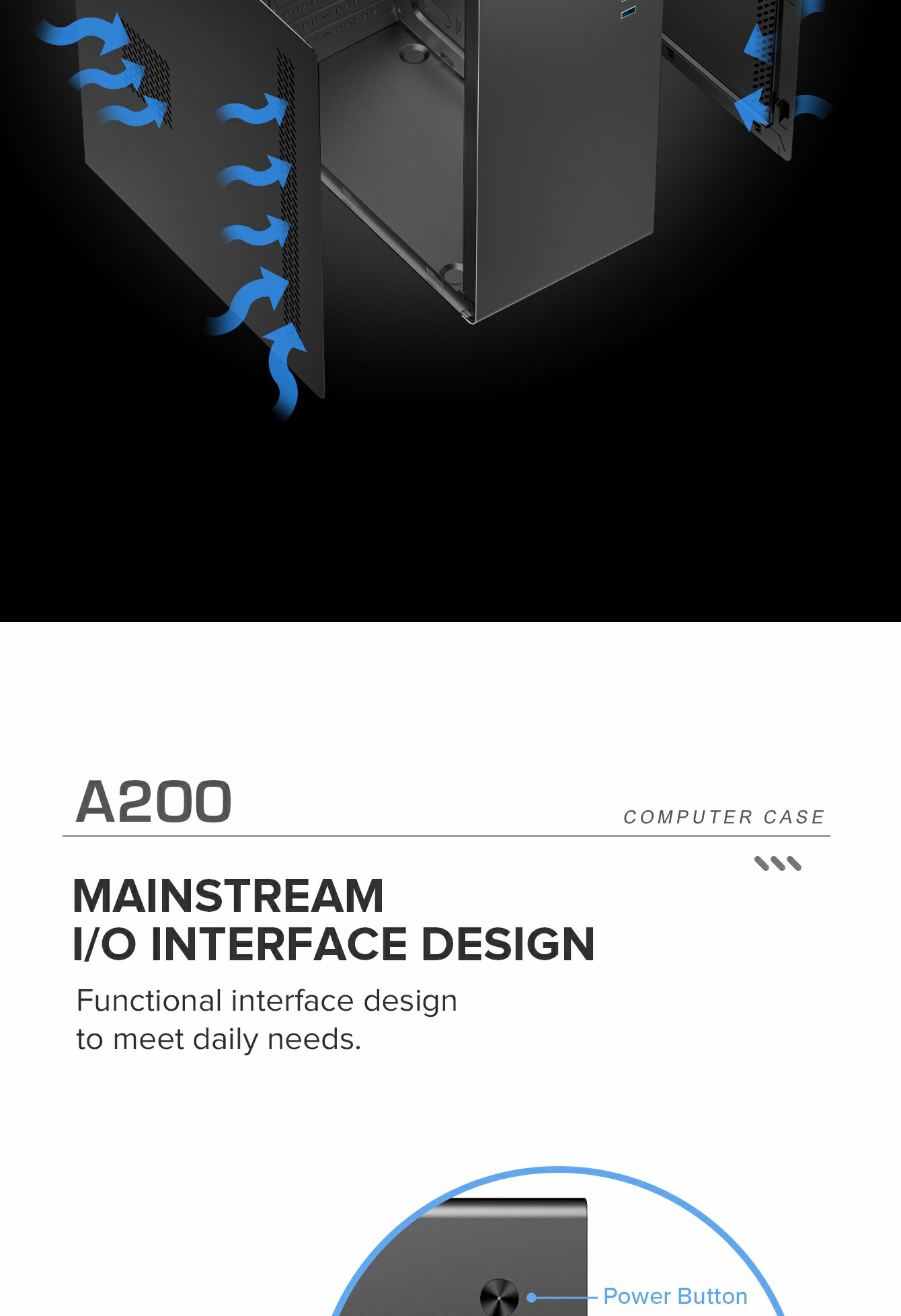 A200

COMPUTER CASE

MAINSTREAM
I/O INTERFACE DESIGN

Functional interface design to meet daily needs.

Power Button